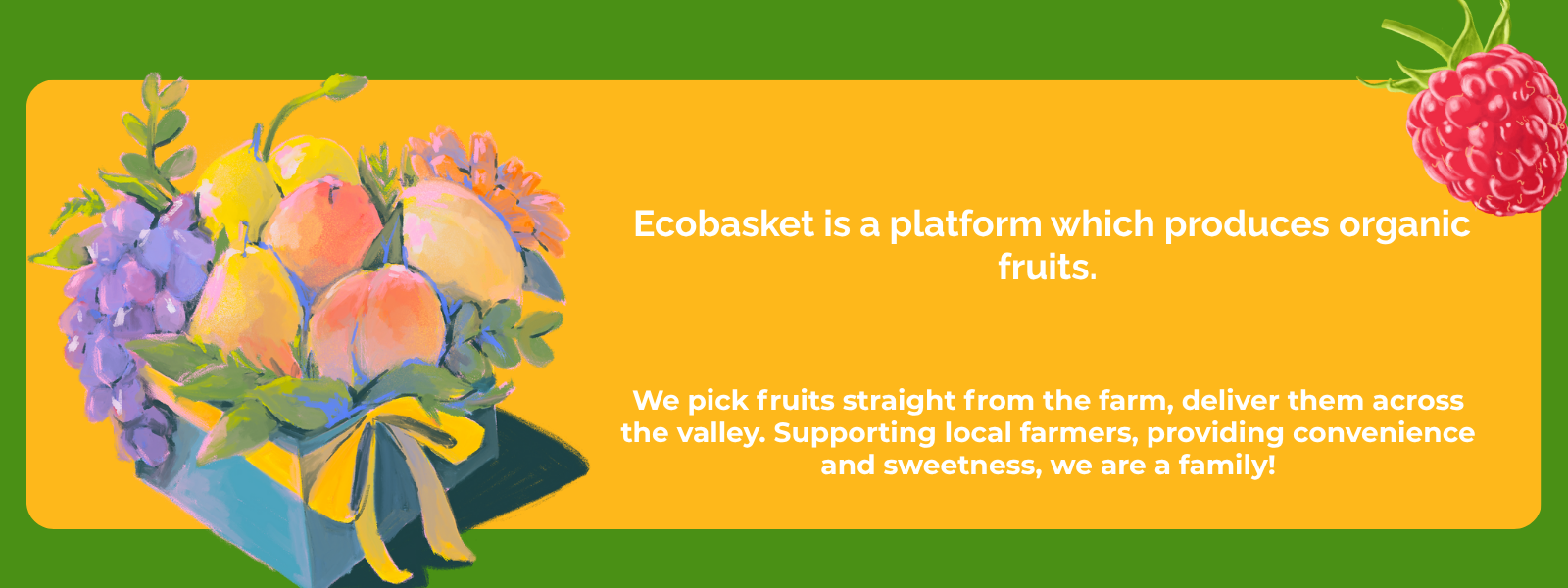 Ecobasket is a platform which produces organic fruits.

We pick fruits straight from the farm, deliver them across the valley. Supporting local farmers, providing convenience and sweetness, we are a family!